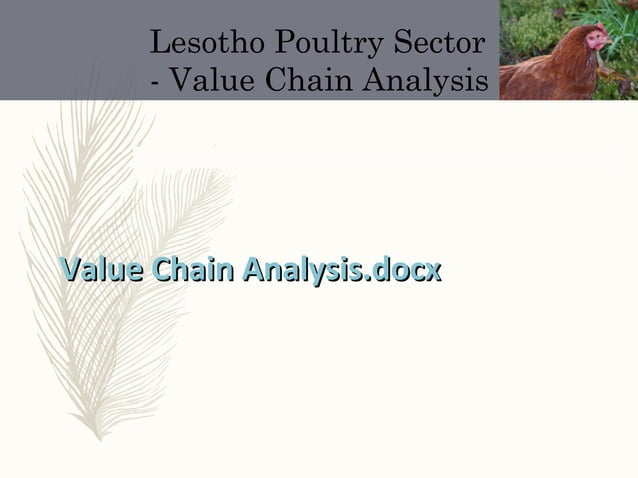 Lesotho Poultry Sector - Value Chain Analysis

Value Chain Analysis.docx